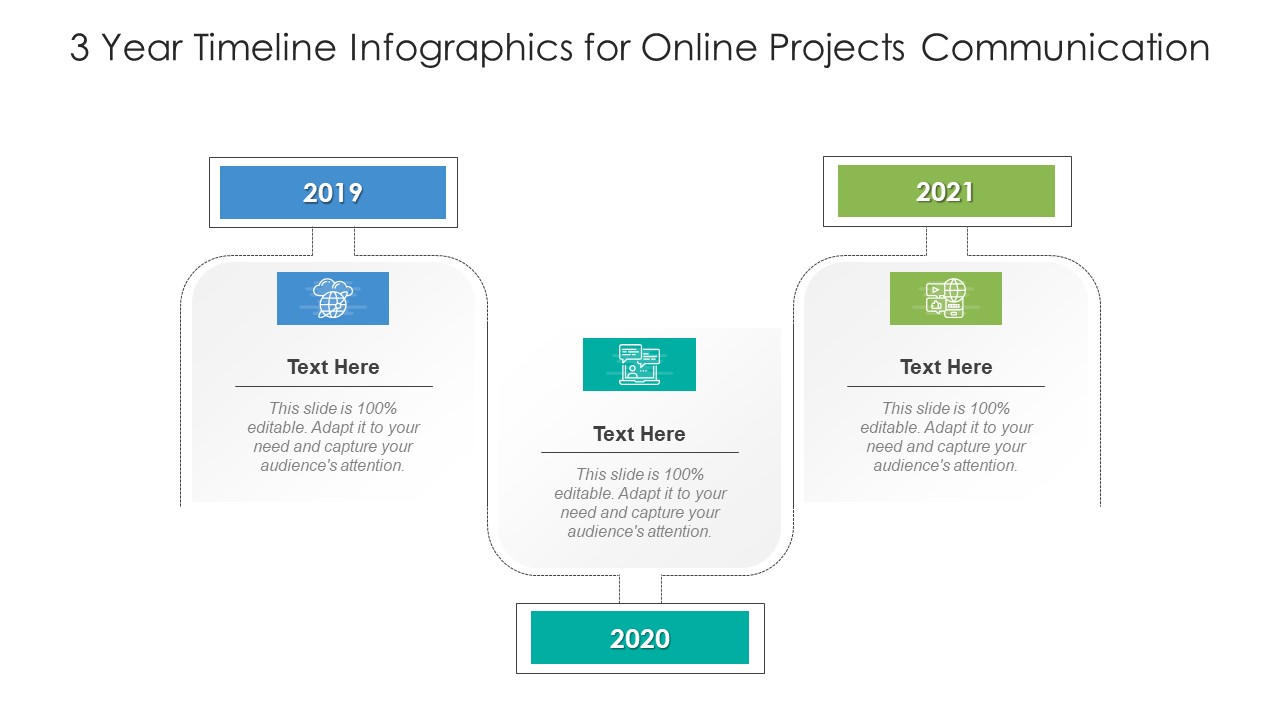 3 Year Timeline Infographics for Online Projects Communication

2019

Text Here

This slide is 100% editable. Adapt it to your need and capture your audience's attention.

Text Here

This slide is 100% editable. Adapt it to your need and capture your audience's attention.

2020

2021

Text Here

This slide is 100% editable. Adapt it to your need and capture your audience's attention.